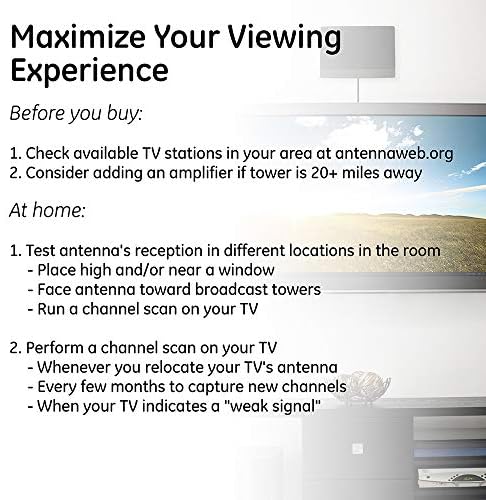 Maximize Your Viewing Experience

Before you buy:

1. Check available TV stations in your area at antennaweb.org
2. Consider adding an amplifier if tower is 20+ miles away

At home:

1. Test antenna's reception in different locations in the room
- Place high and/or near a window
- Face antenna toward broadcast towers
- Run a channel scan on your TV

2. Perform a channel scan on your TV
- Whenever you relocate your TV's antenna
- Every few months to capture new channels
- When your TV indicates a "weak signal"